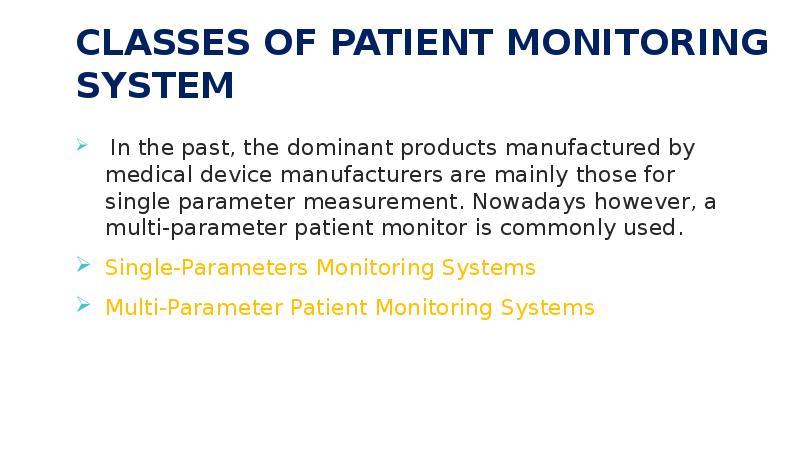 CLASSES OF PATIENT MONITORING SYSTEM

In the past, the dominant products manufactured by medical device manufacturers are mainly those for single parameter measurement. Nowadays however, a multi-parameter patient monitor is commonly used.

Single-Parameters Monitoring Systems

Multi-Parameter Patient Monitoring Systems